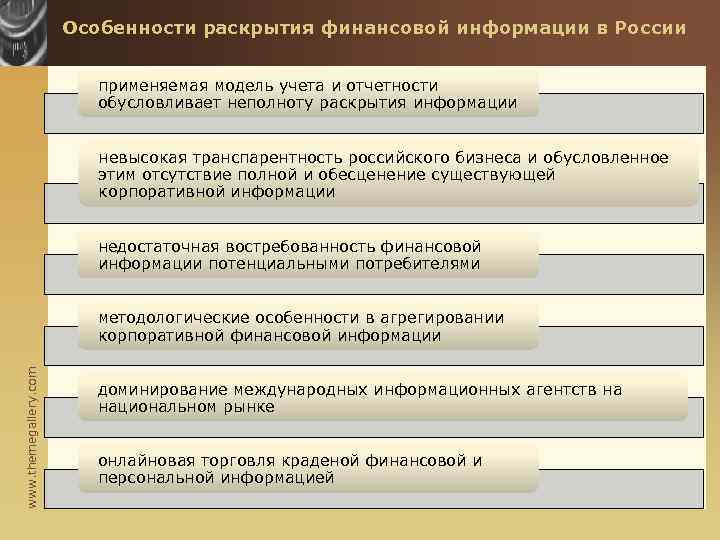 Особенности раскрытия финансовой информации в России

применяемая модель учета и отчетности обусловливает неполноту раскрытия информации

невысокая транспарентность российского бизнеса и обусловленное этим отсутствие полной и обесценение существующей корпоративной информации

недостаточная востребованность финансовой информации потенциальными потребителями

методологические особенности в агрегировании корпоративной финансовой информации

доминирование международных информационных агентств на национальном рынке

онлайновая торговля краденой финансовой и персональной информацией

www.themegallery.com